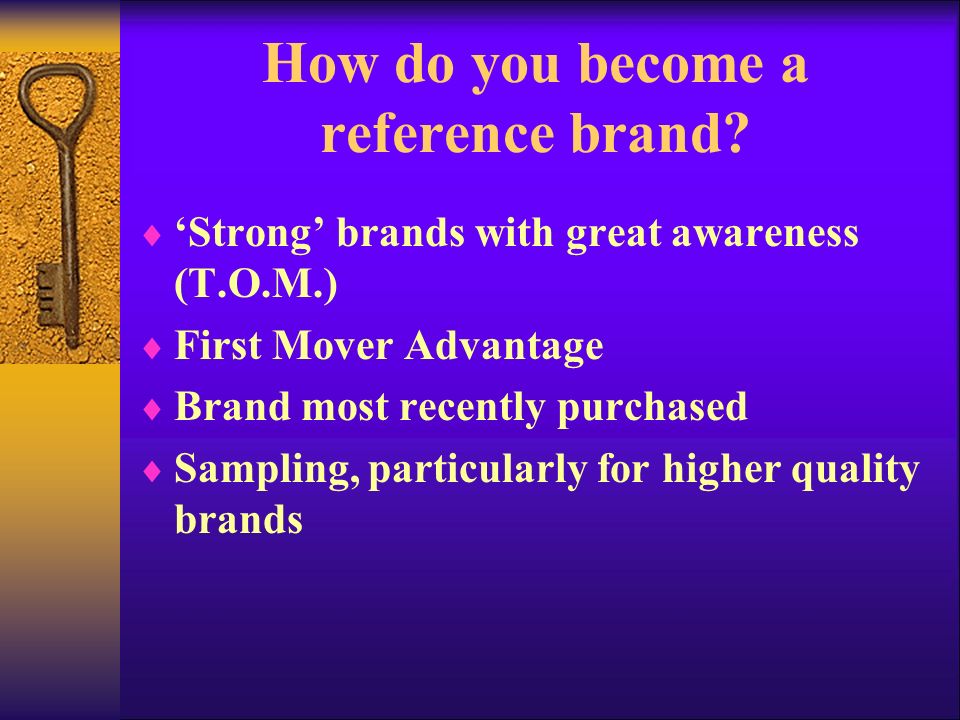 How do you become a reference brand?

♦ ‘Strong’ brands with great awareness (T.O.M.)

♦ First Mover Advantage

♦ Brand most recently purchased

♦ Sampling, particularly for higher quality brands